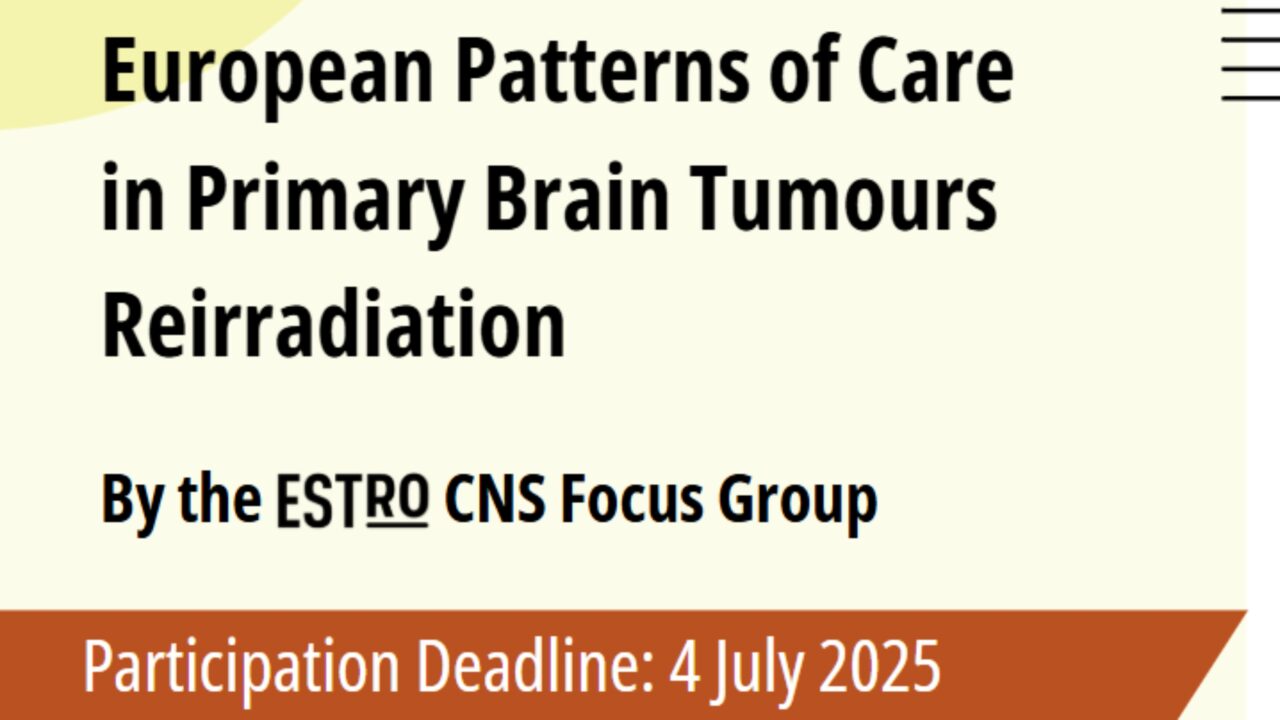 European Patterns of Care in Primary Brain Tumours Reirradiation

By the ESTRO CNS Focus Group

Participation Deadline: 4 July 2025